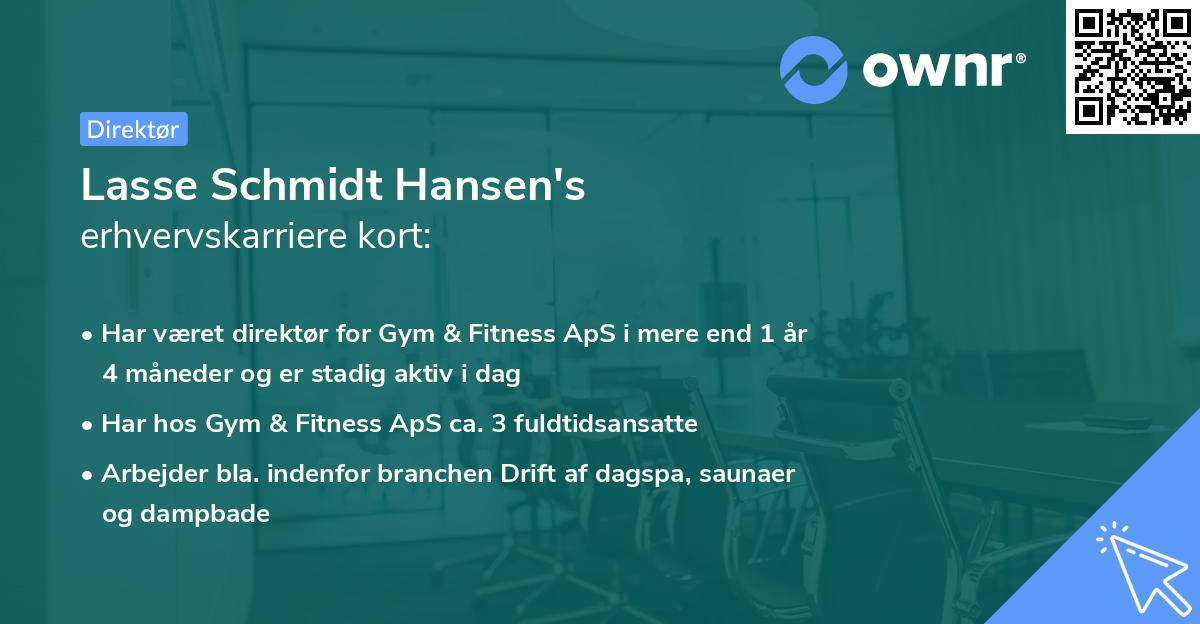 ownr®

Direktør

Lasse Schmidt Hansen's
erhvervskarriere kort:

• Har været direktør for Gym & Fitness ApS i mere end 1 år 4 måneder og er stadig aktiv i dag

• Har hos Gym & Fitness ApS ca. 3 fuldtidsansatte

• Arbejder bla. indenfor branchen Drift af dagspa, saunaer og dampbade